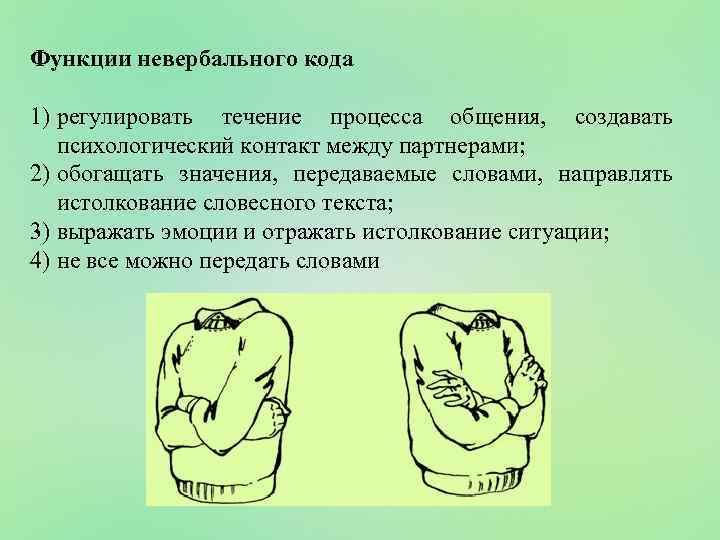 Функции невербального кода

1) регулировать течение процесса общения, создавать психологический контакт между партнерами;
2) обогащать значения, передаваемые словами, направлять истолкование словесного текста;
3) выражать эмоции и отражать истолкование ситуации;
4) не все можно передать словами